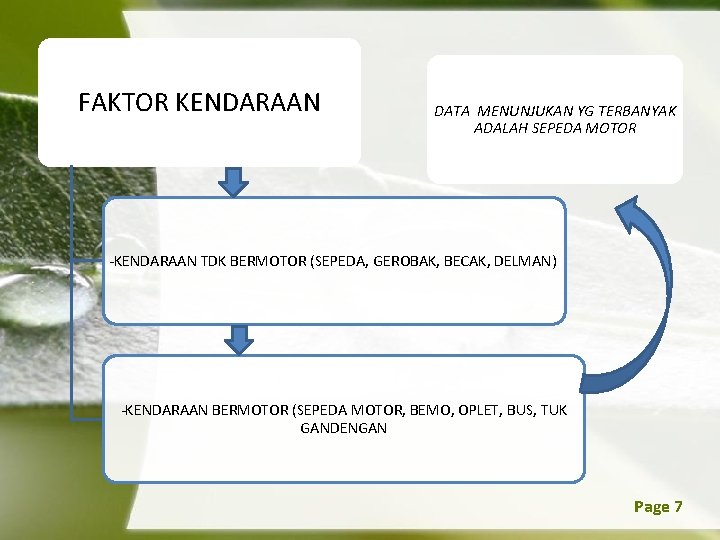 FAKTOR KENDARAAN

DATA MENUNJUKAN YG TERBANYAK ADALAH SEPEDA MOTOR

-KENDARAAN TDK BERMOTOR (SEPEDA, GEROBAK, BECAK, DELMAN)

-KENDARAAN BERMOTOR (SEPEDA MOTOR, BEMO, OPLET, BUS, TUK GANDENGAN

Page 7